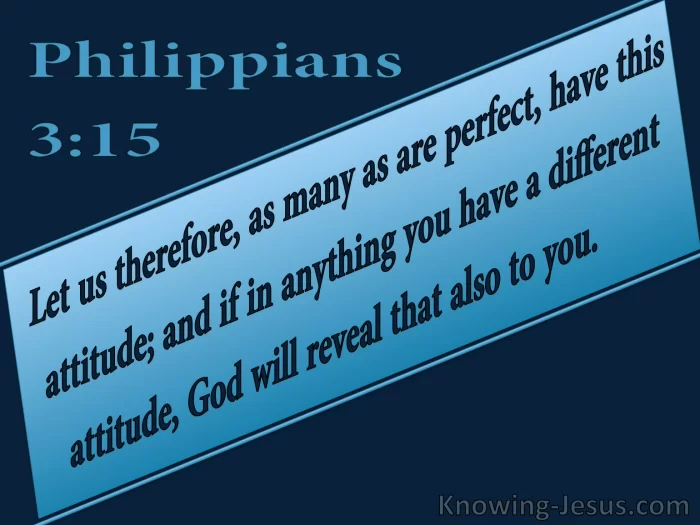 Philippians 3:15

Let us therefore, as many as are perfect, have this attitude; and if in anything you have a different attitude, God will reveal that also to you.

Knowing-Jesus.com